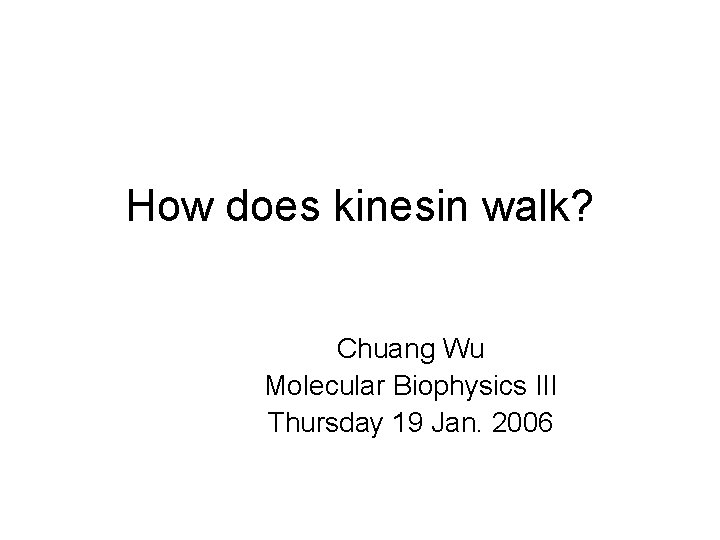 How does kinesin walk?

Chuang Wu
Molecular Biophysics III
Thursday 19 Jan. 2006